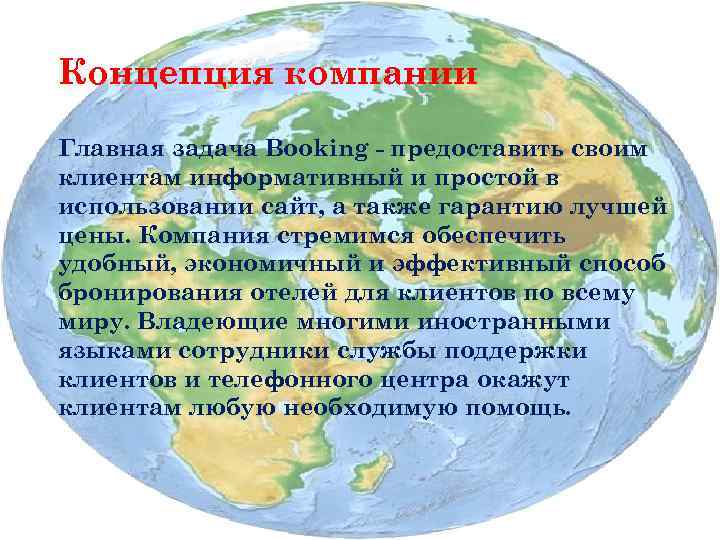 Концепция компании

Главная задача Booking - предоставить своим клиентам информативный и простой в использовании сайт, а также гарантию лучшей цены. Компания стремимся обеспечить удобный, экономичный и эффективный способ бронирования отелей для клиентов по всему миру. Владеющие многими иностранными языками сотрудники службы поддержки клиентов и телефонного центра окажут клиентам любую необходимую помощь.